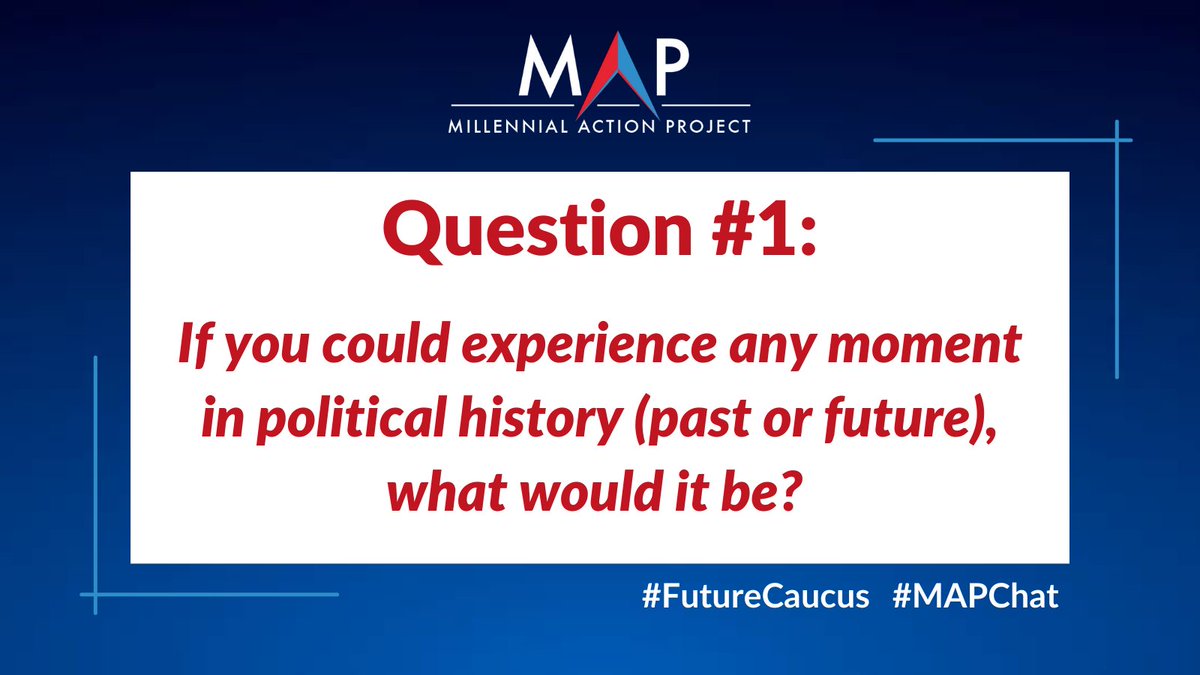 MAP
MILLENNIAL ACTION PROJECT

Question #1:

If you could experience any moment in political history (past or future), what would it be?

#FutureCaucus #MAPChat